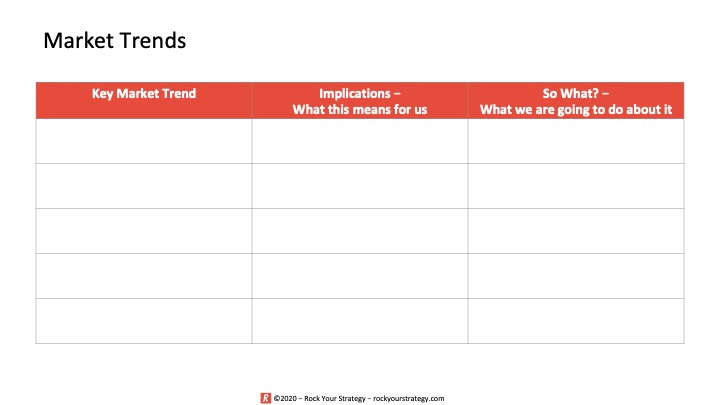 Market Trends

| Key Market Trend | Implications – What this means for us | So What? – What we are going to do about it |
|---|---|---|
| | | |
| | | |
| | | |
| | | |
| | | |

R ©2020 – Rock Your Strategy – rockyourstrategy.com